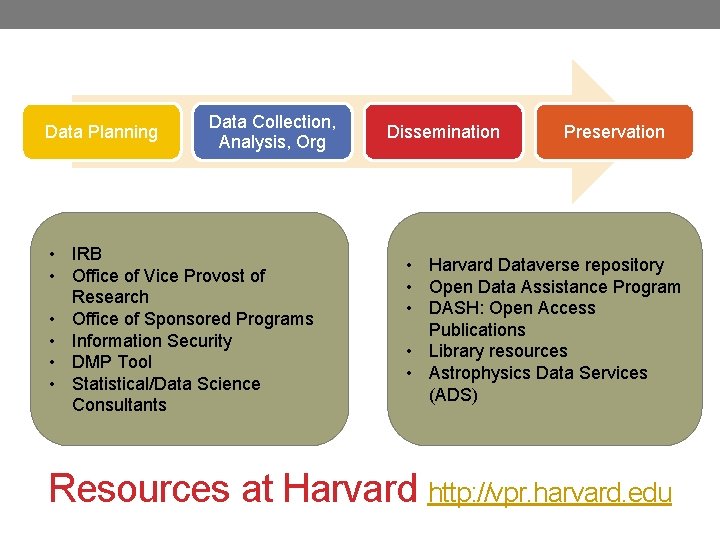 Data Planning

Data Collection, Analysis, Org

Dissemination

Preservation

• IRB
• Office of Vice Provost of Research
• Office of Sponsored Programs
• Information Security
• DMP Tool
• Statistical/Data Science Consultants

• Harvard Dataverse repository
• Open Data Assistance Program
• DASH: Open Access Publications
• Library resources
• Astrophysics Data Services (ADS)

Resources at Harvard http://vpr.harvard.edu